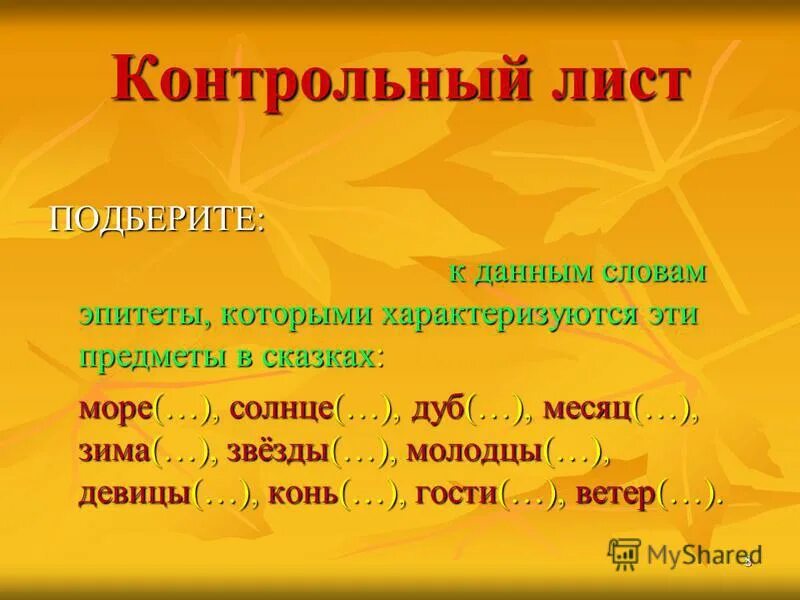 Контрольный лист

ПОДБЕРИТЕ:

к данным словам эпитеты, которыми характеризуются эти предметы в сказках:

море(…), солнце(…), дуб(…), месяц(…), зима(…), звёзды(…), молодцы(…), девицы(…), конь(…), гости(…), ветер(…).

MyShared

8